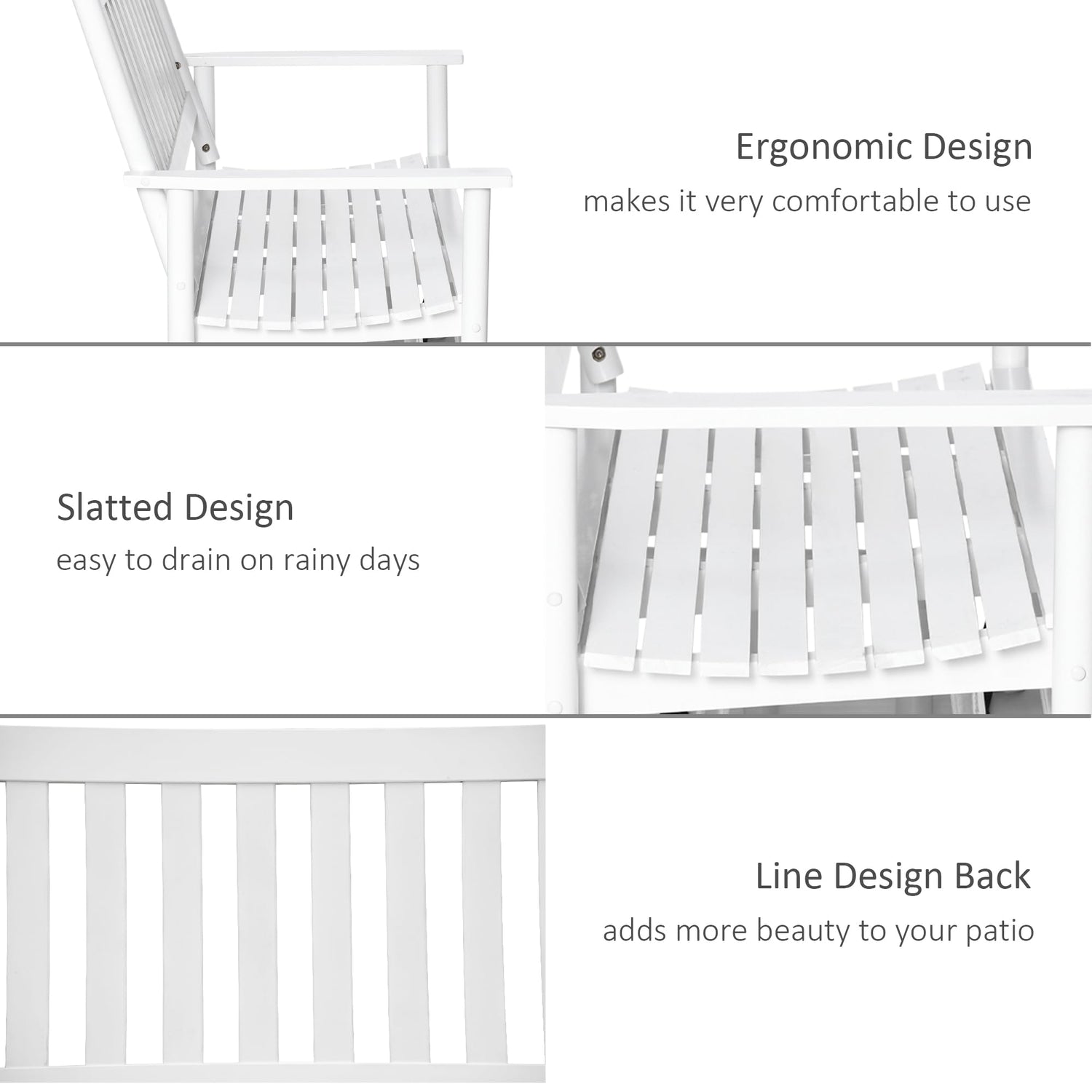 Ergonomic Design
makes it very comfortable to use

Slatted Design
easy to drain on rainy days

Line Design Back
adds more beauty to your patio